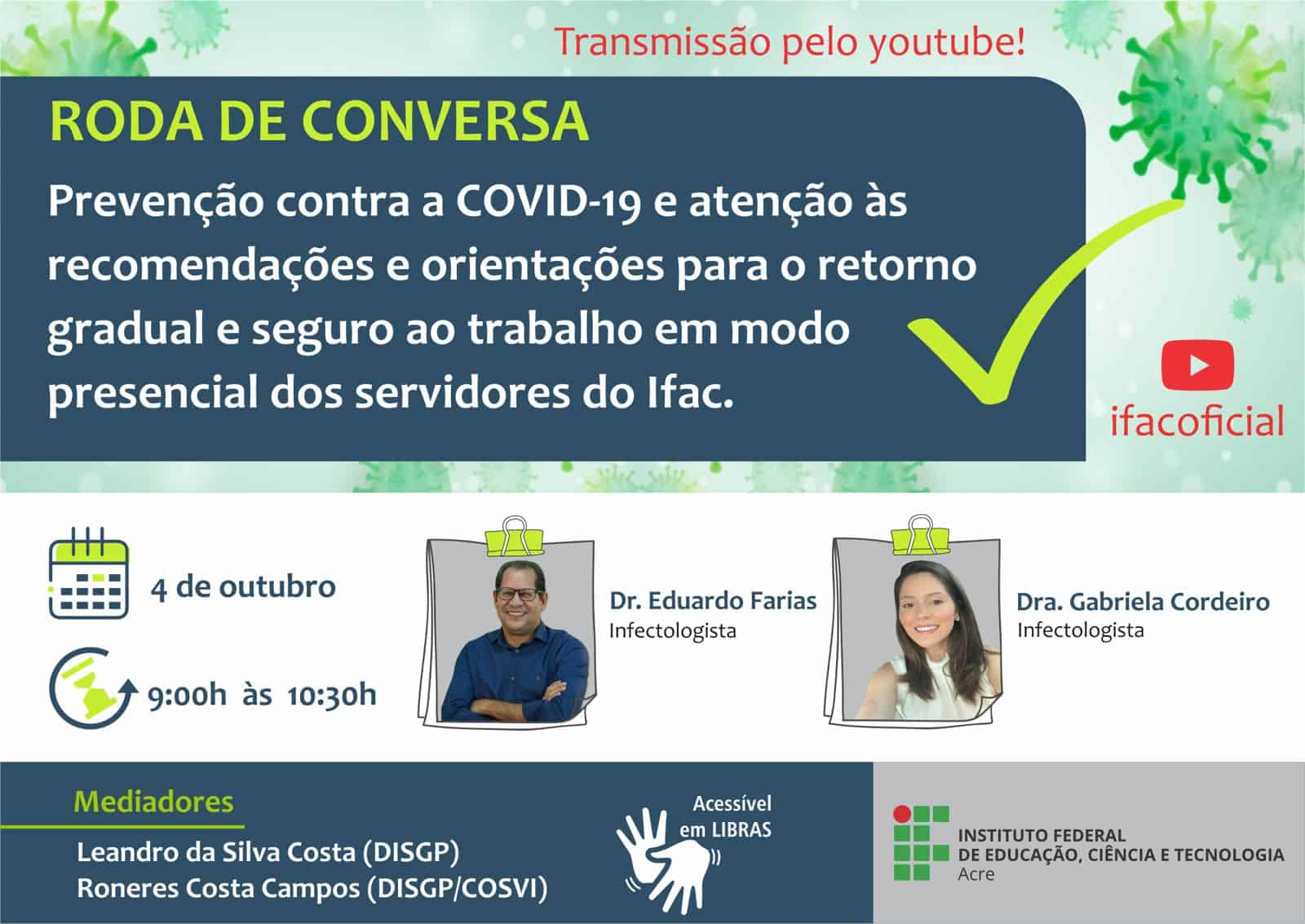 Transmissão pelo youtube!

RODA DE CONVERSA

Prevenção contra a COVID-19 e atenção às recomendações e orientações para o retorno gradual e seguro ao trabalho em modo presencial dos servidores do Ifac.

ifacoficial

4 de outubro

9:00h às 10:30h

Dr. Eduardo Farias
Infectologista

Dra. Gabriela Cordeiro
Infectologista

Mediadores
Leandro da Silva Costa (DISGP)
Roneres Costa Campos (DISGP/COSVI)

Acessível em LIBRAS

INSTITUTO FEDERAL
DE EDUCAÇÃO, CIÊNCIA E TECNOLOGIA
Acre